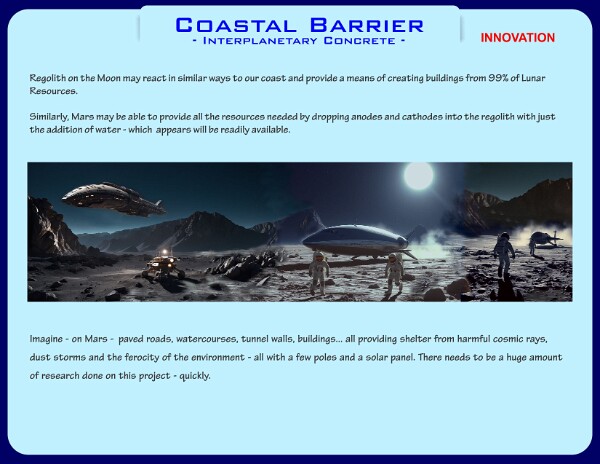 COASTAL BARRIER
- INTERPLANETARY CONCRETE -

INNOVATION

Regolith on the Moon may react in similar ways to our coast and provide a means of creating buildings from 99% of Lunar Resources.

Similarly, Mars may be able to provide all the resources needed by dropping anodes and cathodes into the regolith with just the addition of water - which appears will be readily available.

Imagine - on Mars - paved roads, watercourses, tunnel walls, buildings... all providing shelter from harmful cosmic rays, dust storms and the ferocity of the environment - all with a few poles and a solar panel. There needs to be a huge amount of research done on this project - quickly.